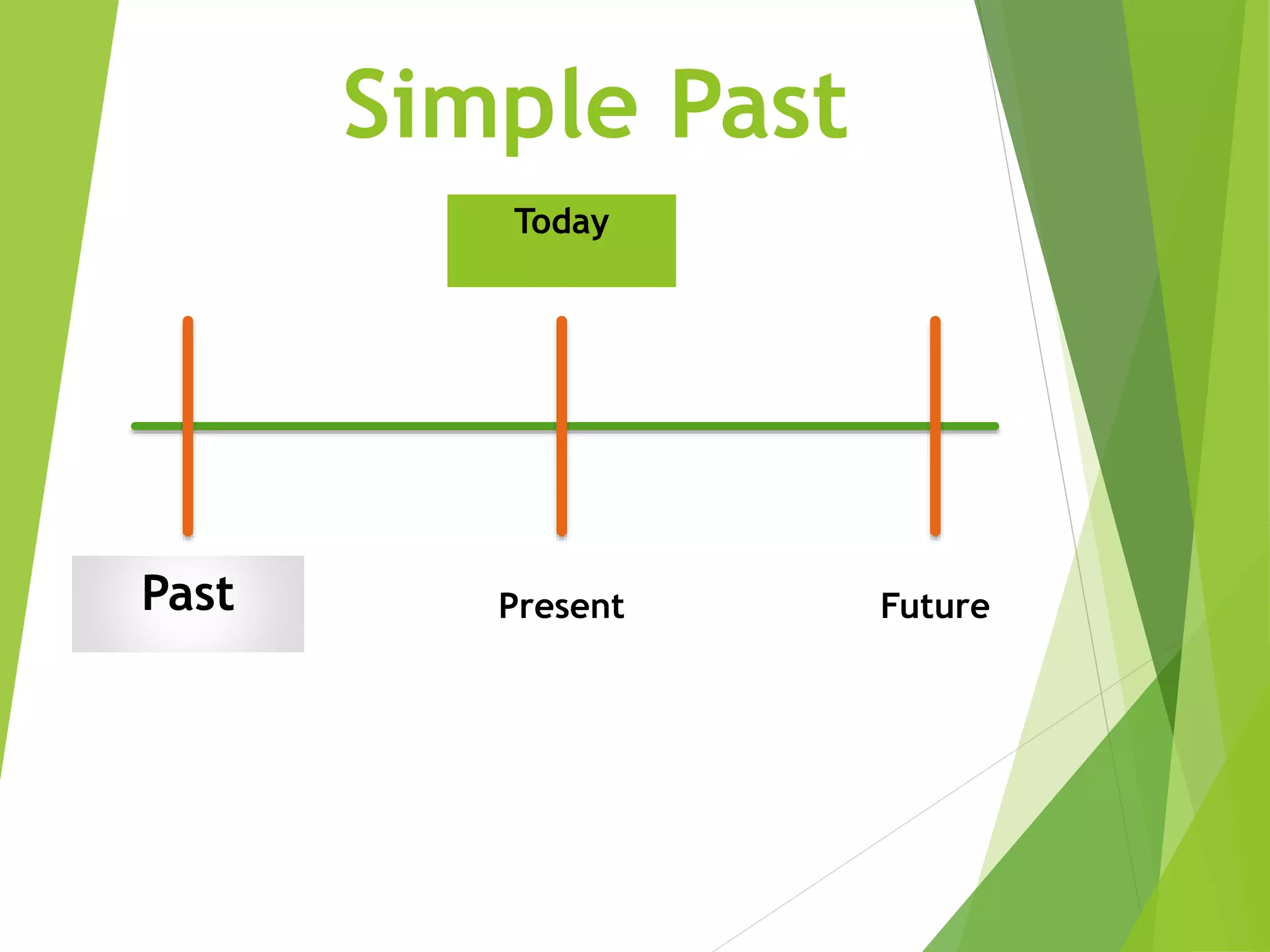 Simple Past

Today

Past

Present

Future